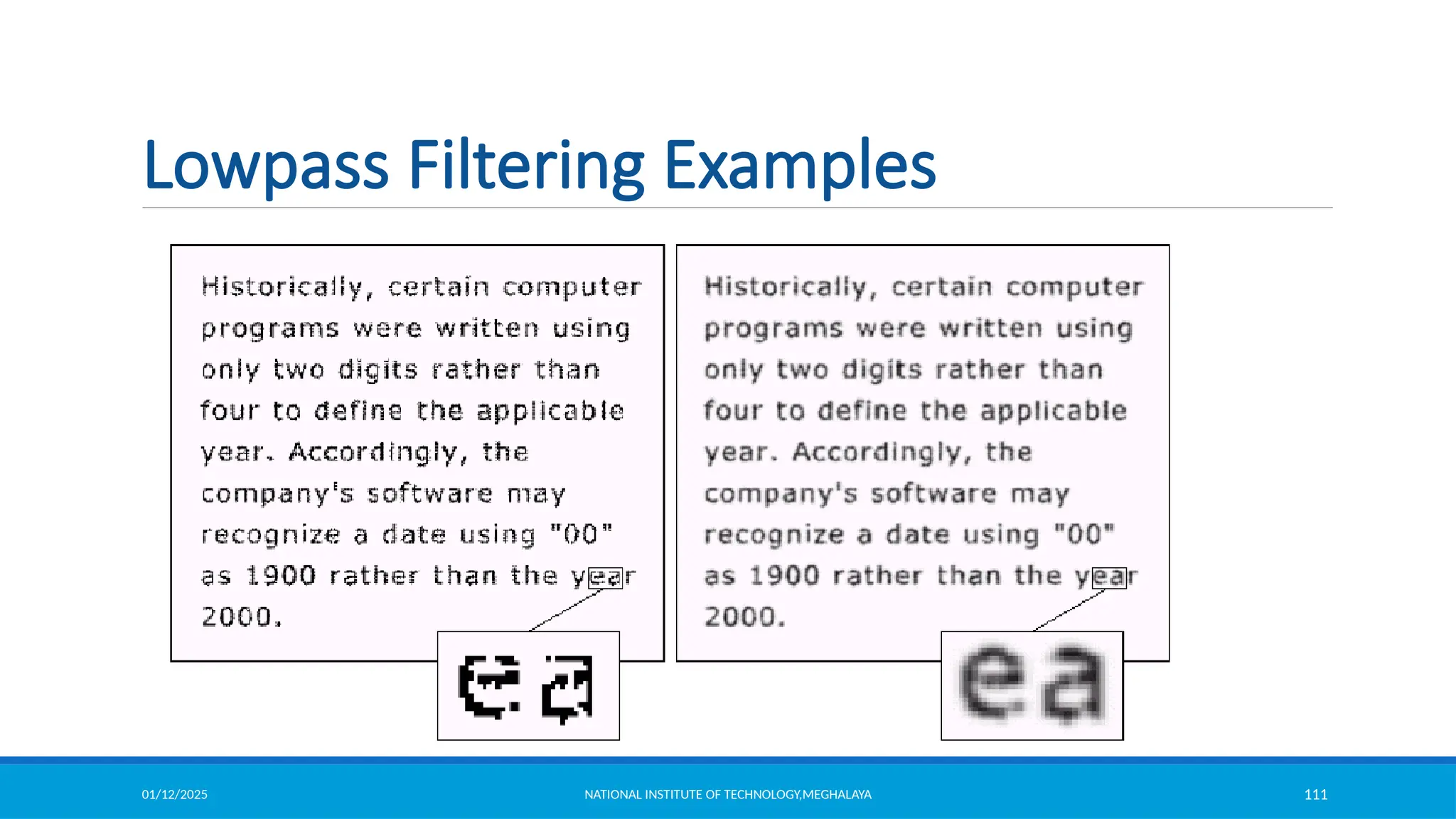 Lowpass Filtering Examples

Historically, certain computer programs were written using only two digits rather than four to define the applicable year. Accordingly, the company's software may recognize a date using "00" as 1900 rather than the year 2000.

ea

Historically, certain computer programs were written using only two digits rather than four to define the applicable year. Accordingly, the company's software may recognize a date using "00" as 1900 rather than the year 2000.

ea

01/12/2025

NATIONAL INSTITUTE OF TECHNOLOGY,MEGHALAYA

111